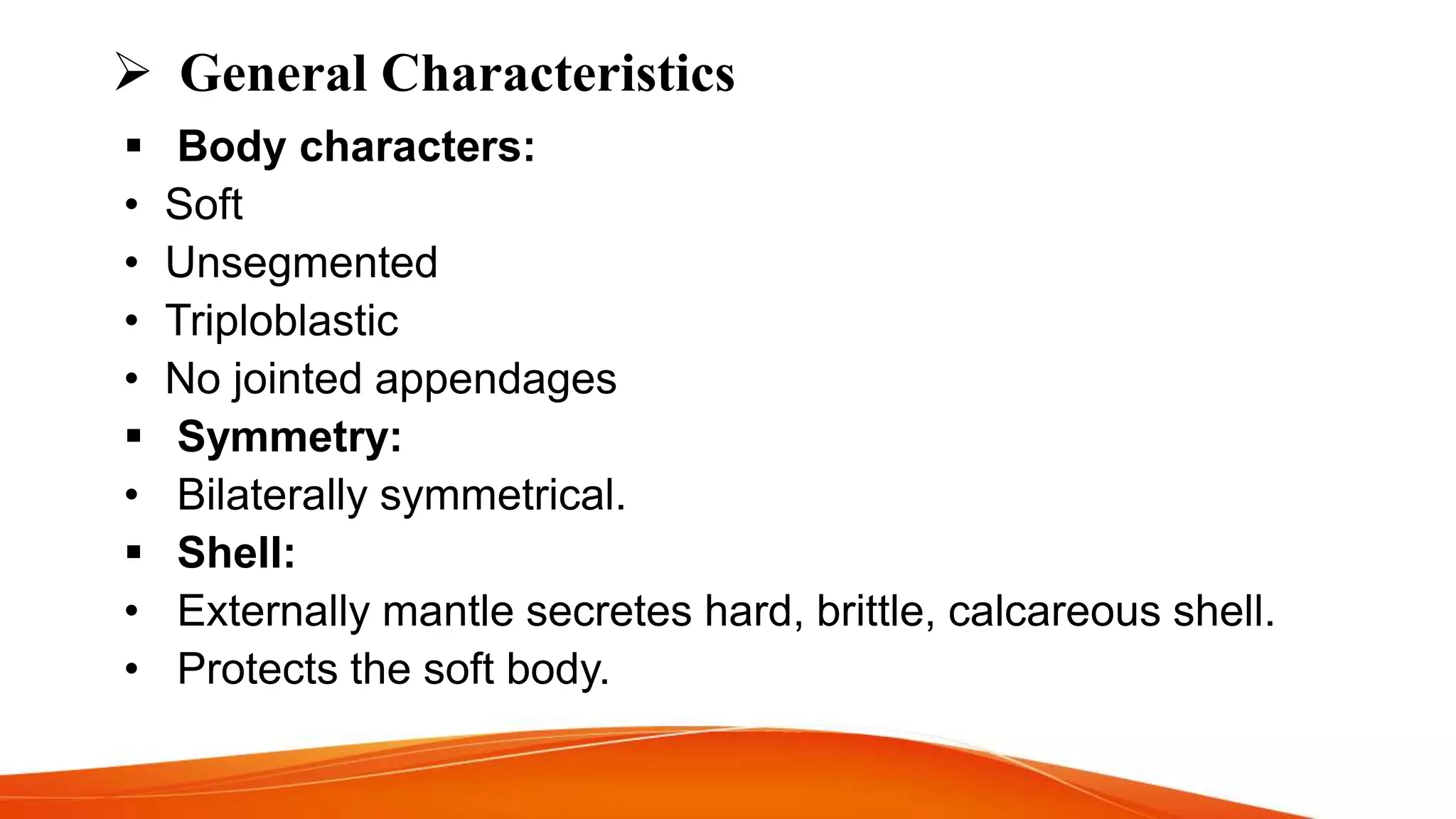 ➢ General Characteristics

▪ Body characters:
• Soft
• Unsegmented
• Triploblastic
• No jointed appendages

▪ Symmetry:
• Bilaterally symmetrical.

▪ Shell:
• Externally mantle secretes hard, brittle, calcareous shell.
• Protects the soft body.